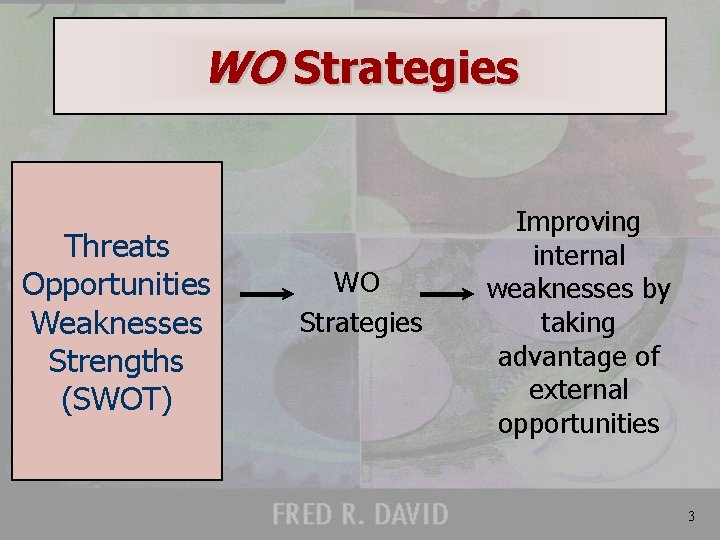 WO Strategies

Threats
Opportunities
Weaknesses
Strengths
(SWOT)

WO
Strategies

Improving internal weaknesses by taking advantage of external opportunities

FRED R. DAVID

3